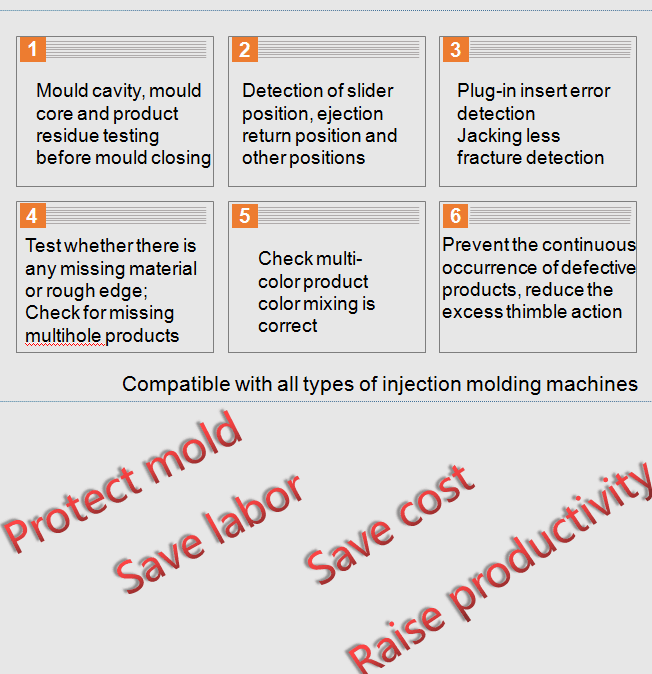 1

Mould cavity, mould core and product residue testing before mould closing

2

Detection of slider position, ejection return position and other positions

3

Plug-in insert error detection
Jacking less fracture detection

4

Test whether there is any missing material or rough edge;
Check for missing multihole products

5

Check multi-color product color mixing is correct

6

Prevent the continuous occurrence of defective products, reduce the excess thimble action

Compatible with all types of injection molding machines

Protect mold

Save labor

Save cost

Raise productivity